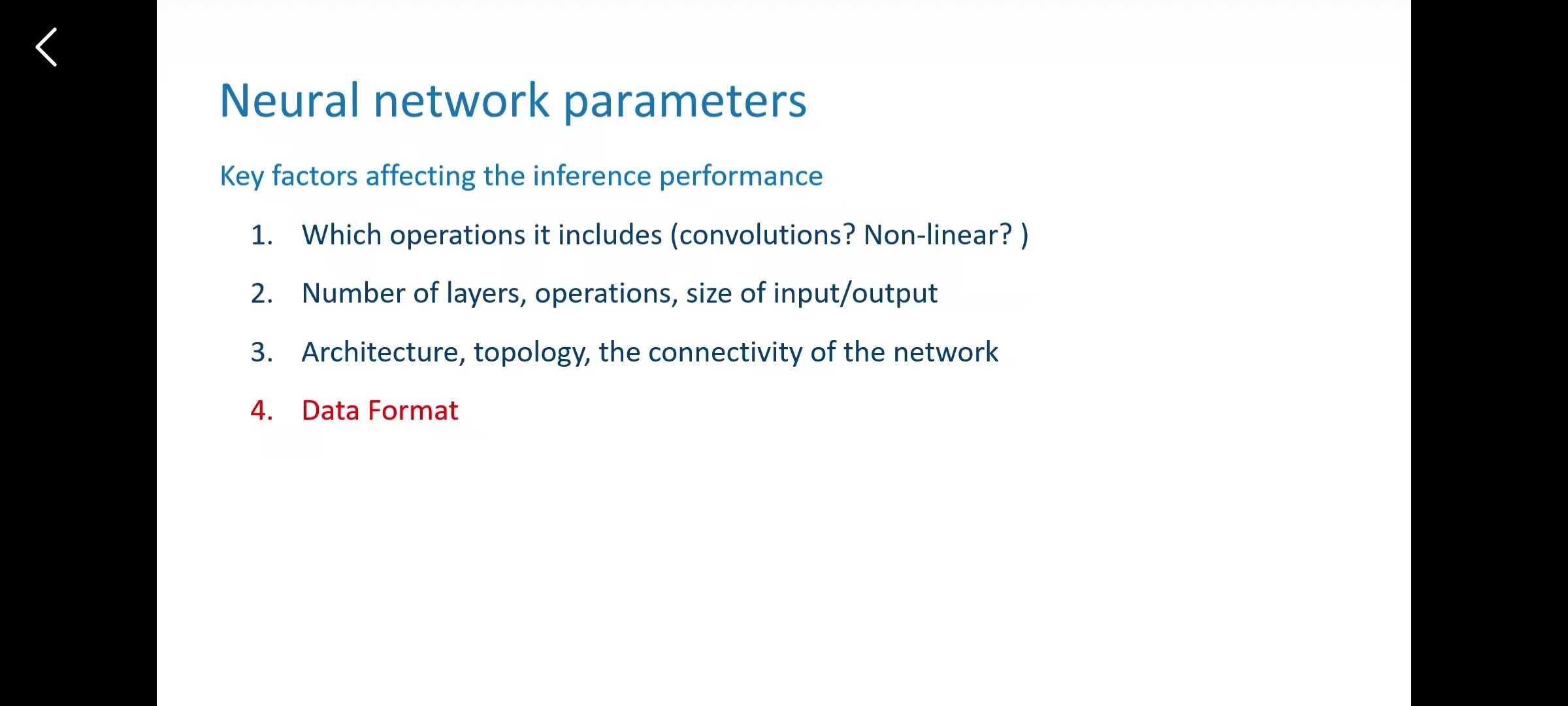 Neural network parameters

Key factors affecting the inference performance

1. Which operations it includes (convolutions? Non-linear? )

2. Number of layers, operations, size of input/output

3. Architecture, topology, the connectivity of the network

4. Data Format